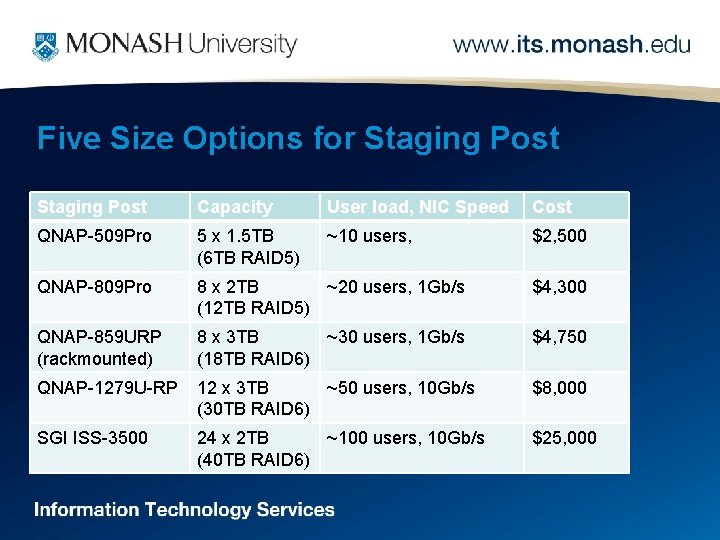 MONASH University

www.its.monash.edu

Five Size Options for Staging Post

| Staging Post | Capacity | User load, NIC Speed | Cost |
|---|---|---|---|
| QNAP-509Pro | 5 x 1.5TB (6TB RAID5) | ~10 users, | \$2,500 |
| QNAP-809Pro | 8 x 2TB (12TB RAID5) | ~20 users, 1Gb/s | \$4,300 |
| QNAP-859URP (rackmounted) | 8 x 3TB (18TB RAID6) | ~30 users, 1Gb/s | \$4,750 |
| QNAP-1279U-RP | 12 x 3TB (30TB RAID6) | ~50 users, 10Gb/s | \$8,000 |
| SGI ISS-3500 | 24 x 2TB (40TB RAID6) | ~100 users, 10Gb/s | \$25,000 |

Information Technology Services